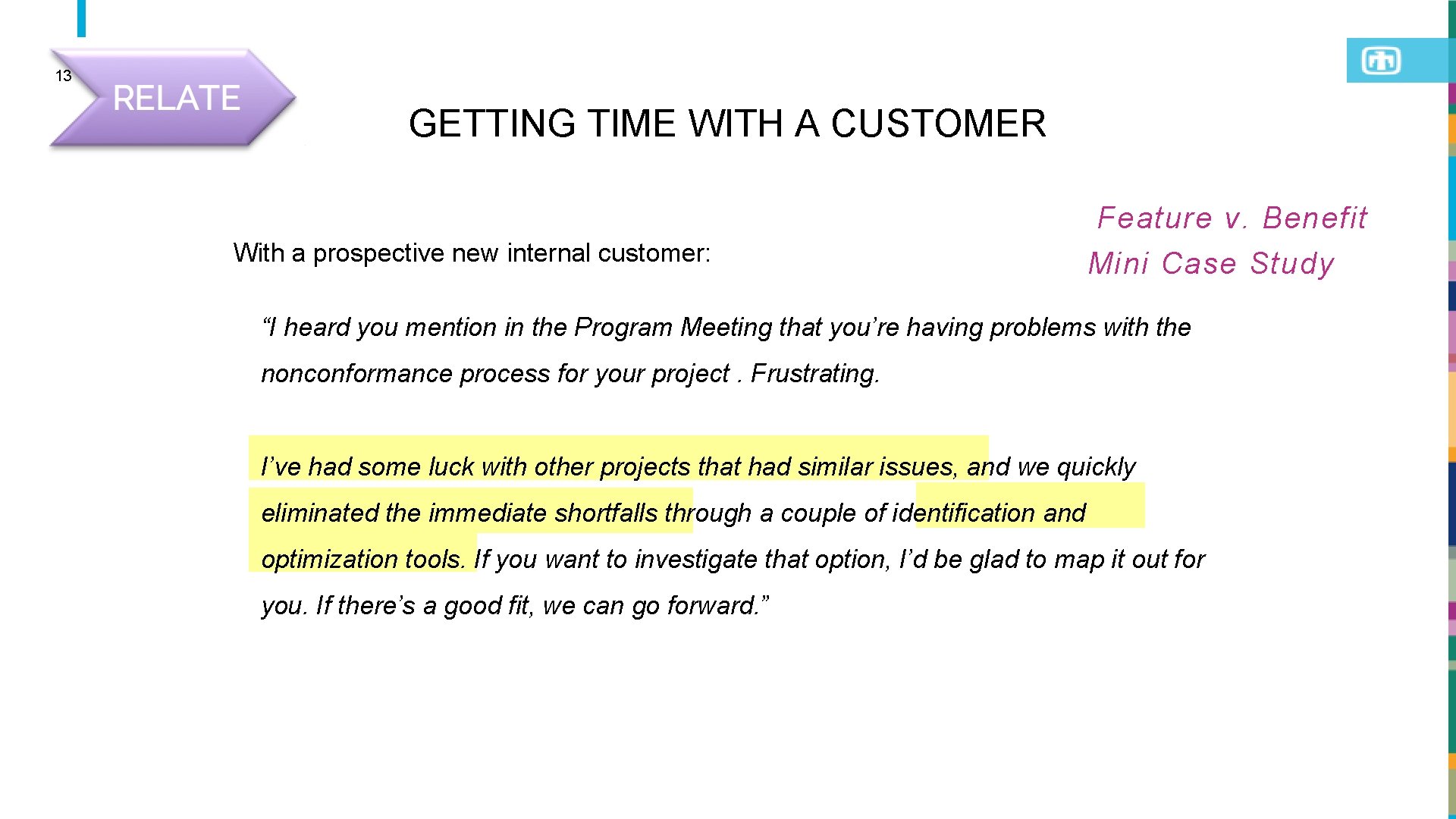 13

RELATE

GETTING TIME WITH A CUSTOMER

Feature v. Benefit
Mini Case Study

With a prospective new internal customer:

“I heard you mention in the Program Meeting that you’re having problems with the nonconformance process for your project . Frustrating.

I’ve had some luck with other projects that had similar issues, and we quickly eliminated the immediate shortfalls through a couple of identification and optimization tools. If you want to investigate that option, I’d be glad to map it out for you. If there’s a good fit, we can go forward.”